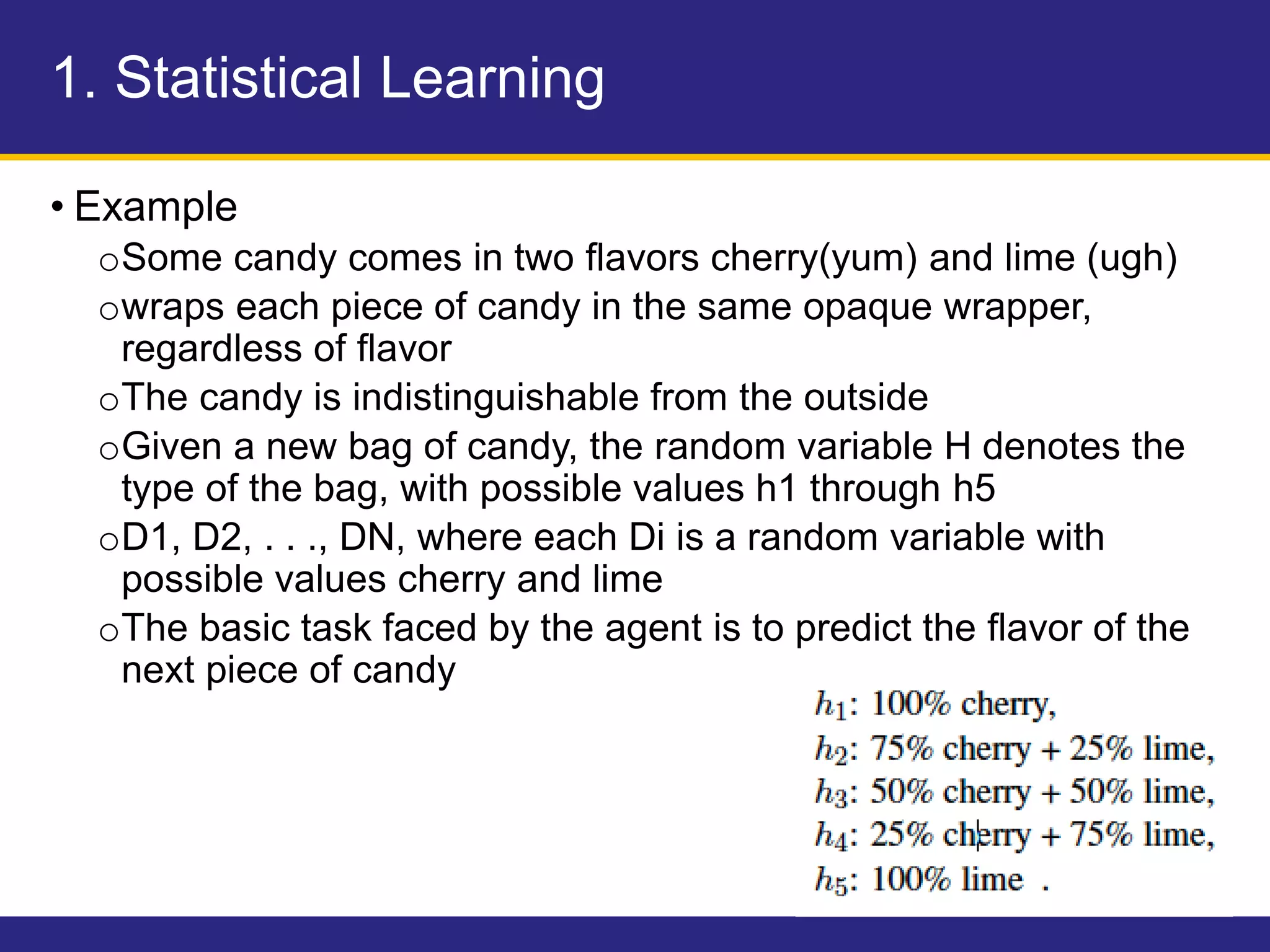 1. Statistical Learning

• Example

o Some candy comes in two flavors cherry(yum) and lime (ugh)

o wraps each piece of candy in the same opaque wrapper, regardless of flavor

o The candy is indistinguishable from the outside

o Given a new bag of candy, the random variable H denotes the type of the bag, with possible values h1 through h5

o D1, D2, . . ., DN, where each Di is a random variable with possible values cherry and lime

o The basic task faced by the agent is to predict the flavor of the next piece of candy

$h_1$: 100% cherry,
$h_2$: 75% cherry + 25% lime,
$h_3$: 50% cherry + 50% lime,
$h_4$: 25% cherry + 75% lime,
$h_5$: 100% lime .